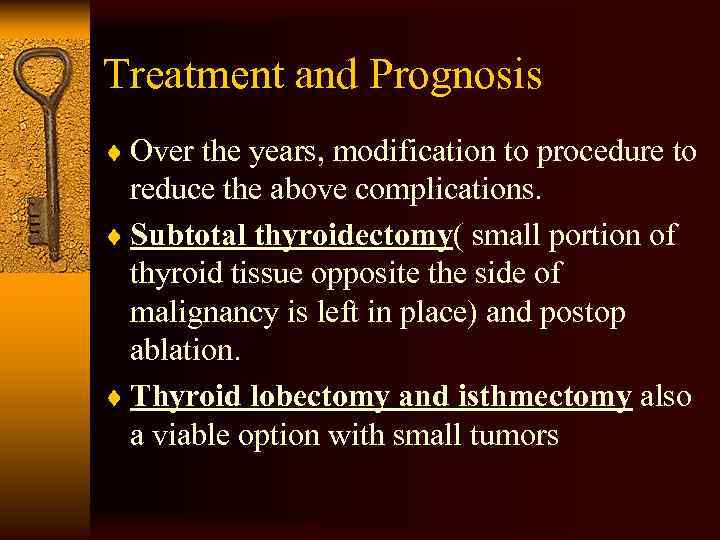 Treatment and Prognosis

♦ Over the years, modification to procedure to reduce the above complications.

♦ Subtotal thyroidectomy( small portion of thyroid tissue opposite the side of malignancy is left in place) and postop ablation.

♦ Thyroid lobectomy and isthmectomy also a viable option with small tumors